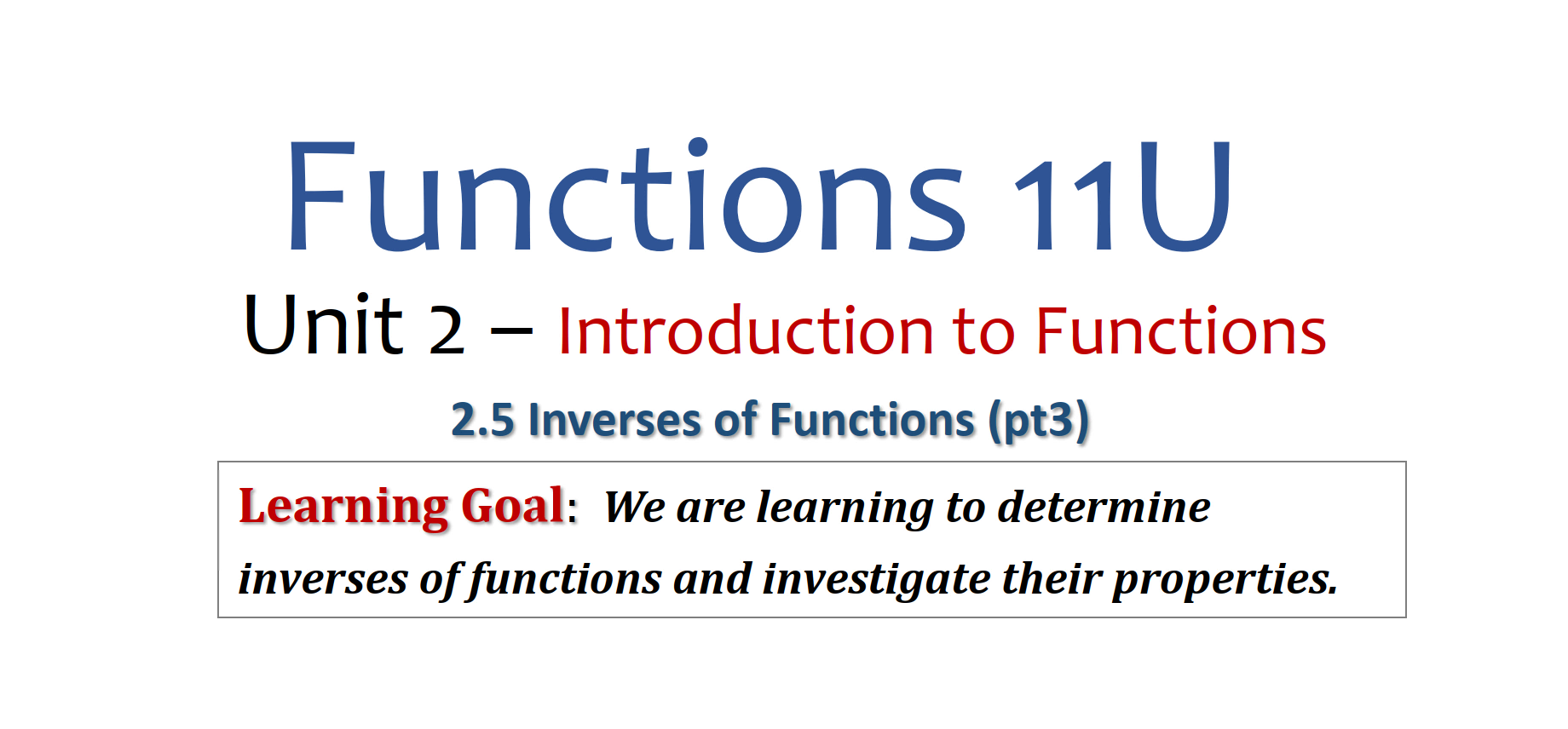 Functions 11U

Unit 2 – Introduction to Functions

2.5 Inverses of Functions (pt3)

Learning Goal: We are learning to determine inverses of functions and investigate their properties.